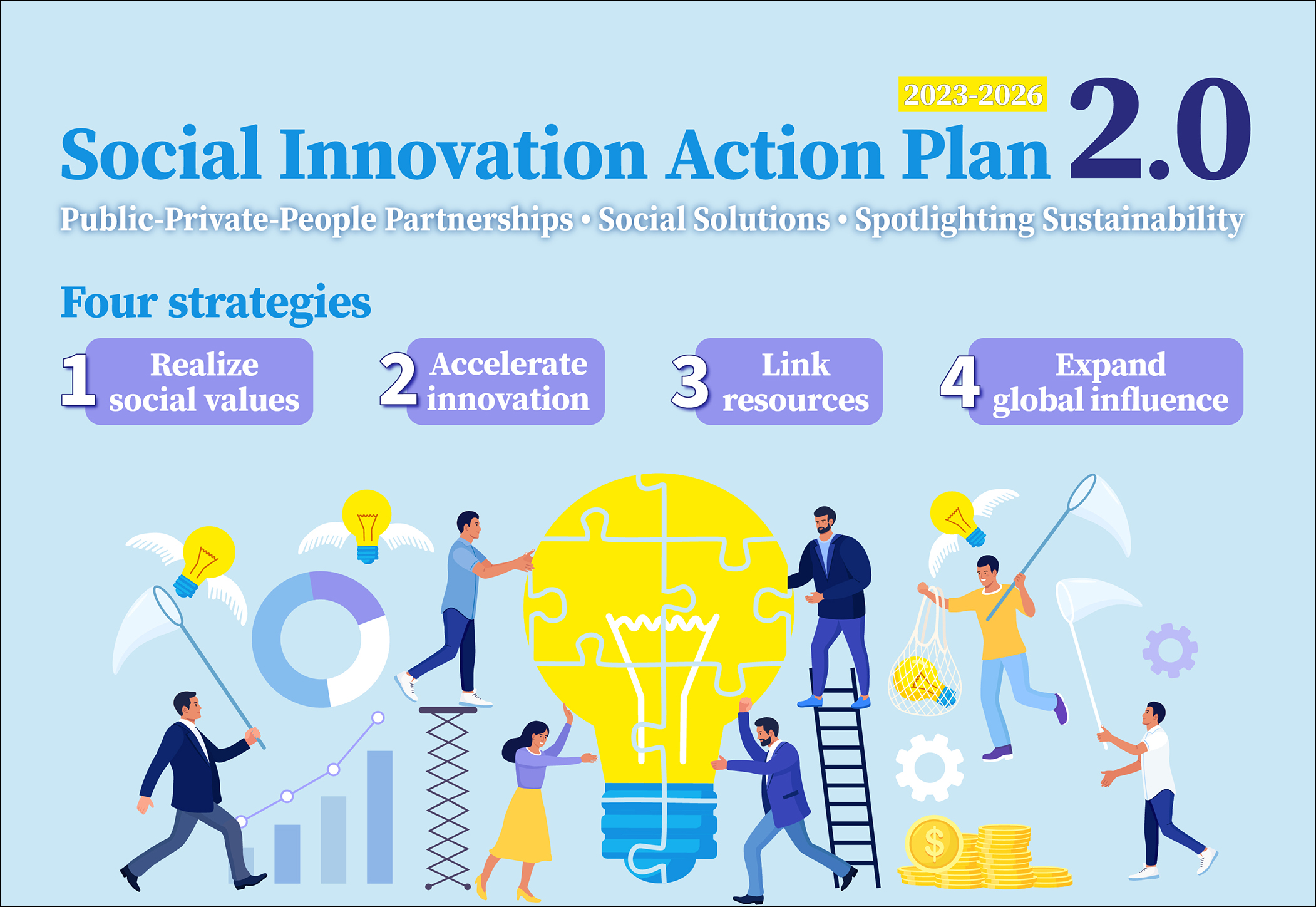 2023-2026

Social Innovation Action Plan 2.0

Public-Private-People Partnerships • Social Solutions • Spotlighting Sustainability

Four strategies

1 Realize social values

2 Accelerate innovation

3 Link resources

4 Expand global influence

$